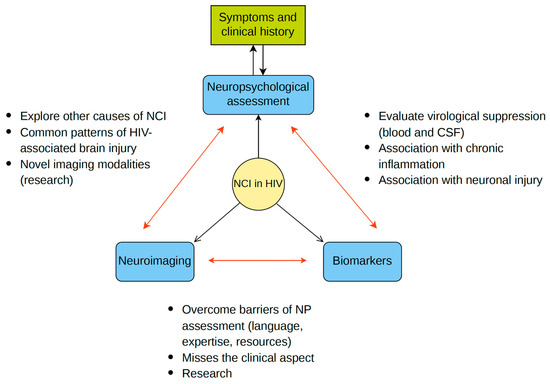 Symptoms and clinical history

Neuropsychological assessment

- Explore other causes of NCI
- Common patterns of HIV-associated brain injury
- Novel imaging modalities (research)

- Evaluate virological suppression (blood and CSF)
- Association with chronic inflammation
- Association with neuronal injury

NCI in HIV

Neuroimaging

Biomarkers

- Overcome barriers of NP assessment (language, expertise, resources)
- Misses the clinical aspect
- Research